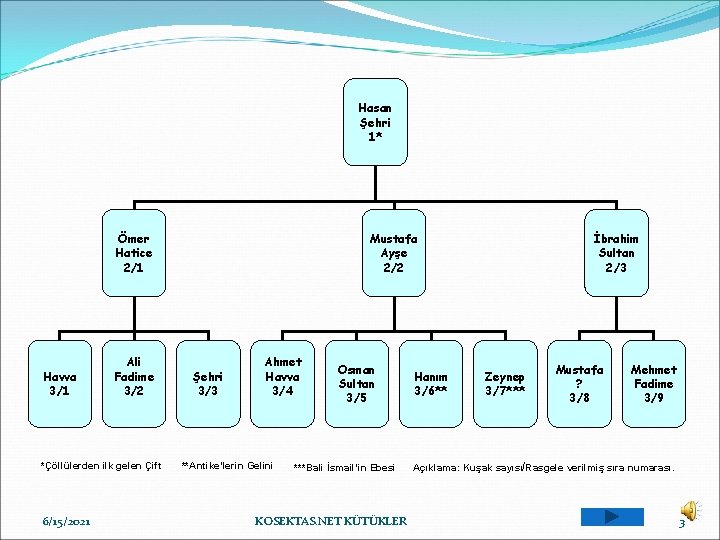 Hasan
Şehri
1*

Ömer
Hatice
2/1

Mustafa
Ayşe
2/2

İbrahim
Sultan
2/3

Havva
3/1

Ali
Fadime
3/2

Şehri
3/3

Ahmet
Havva
3/4

Osman
Sultan
3/5

Hanım
3/6**

Zeynep
3/7***

Mustafa
?
3/8

Mehmet
Fadime
3/9

*Çöllülerden ilk gelen Çift **Antike'lerin Gelini ***Bali İsmail'in Ebesi Açıklama: Kuşak sayısı/Rasgele verilmiş sıra numarası.

6/15/2021 KOSEKTAS.NET KÜTÜKLER 3